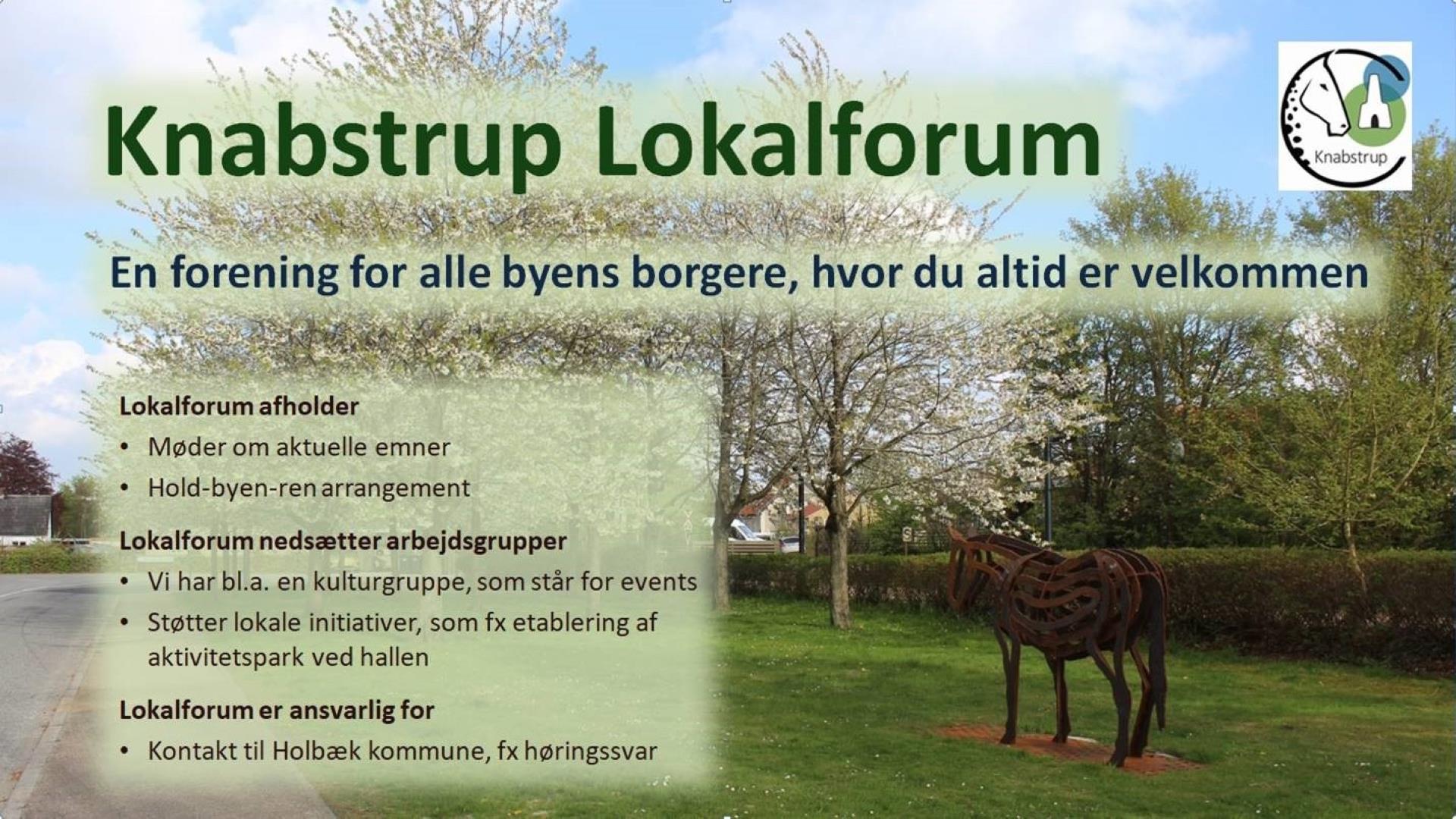 Knabstrup Lokalforum

Knabstrup

En forening for alle byens borgere, hvor du altid er velkommen

Lokalforum afholder

• Møder om aktuelle emner
• Hold-byen-ren arrangement

Lokalforum nedsætter arbejdsgrupper

• Vi har bl.a. en kulturgruppe, som står for events
• Støtter lokale initiativer, som fx etablering af aktivitetspark ved hallen

Lokalforum er ansvarlig for

• Kontakt til Holbæk kommune, fx høringssvar